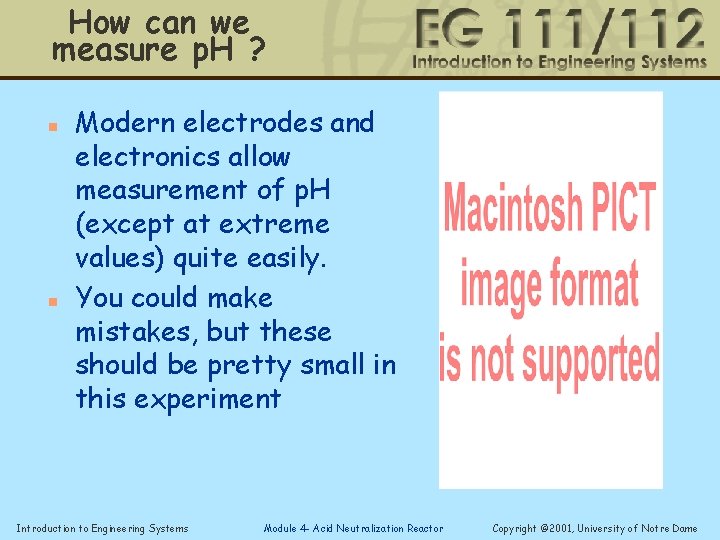 How can we measure pH ?

EG 111/112
Introduction to Engineering Systems

- Modern electrodes and electronics allow measurement of pH (except at extreme values) quite easily.
- You could make mistakes, but these should be pretty small in this experiment

Macintosh PICT image format is not supported

Introduction to Engineering Systems    Module 4- Acid Neutralization Reactor    Copyright @2001, University of Notre Dame